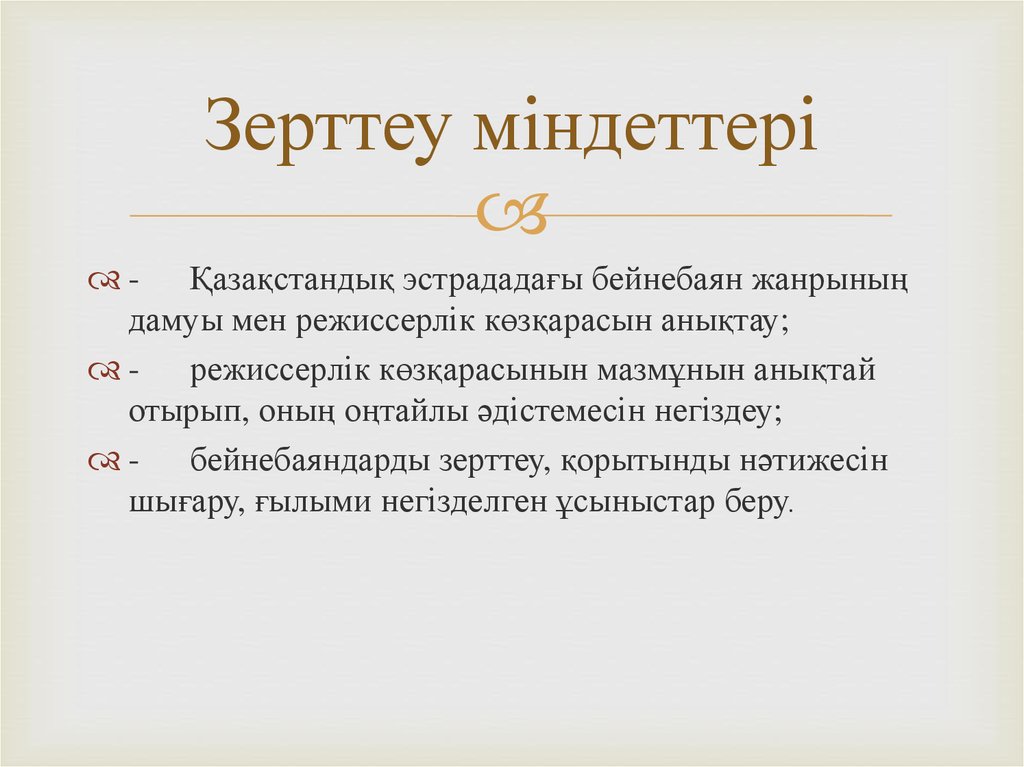 Зерттеу міндеттері

- Қазақстандық эстрададағы бейнебаян жанрының дамуы мен режиссерлік көзқарасын анықтау;

- режиссерлік көзқарасынын мазмұнын анықтай отырып, оның оңтайлы әдістемесін негіздеу;

- бейнебаяндарды зерттеу, қорытынды нәтижесін шығару, ғылыми негізделген ұсыныстар беру.